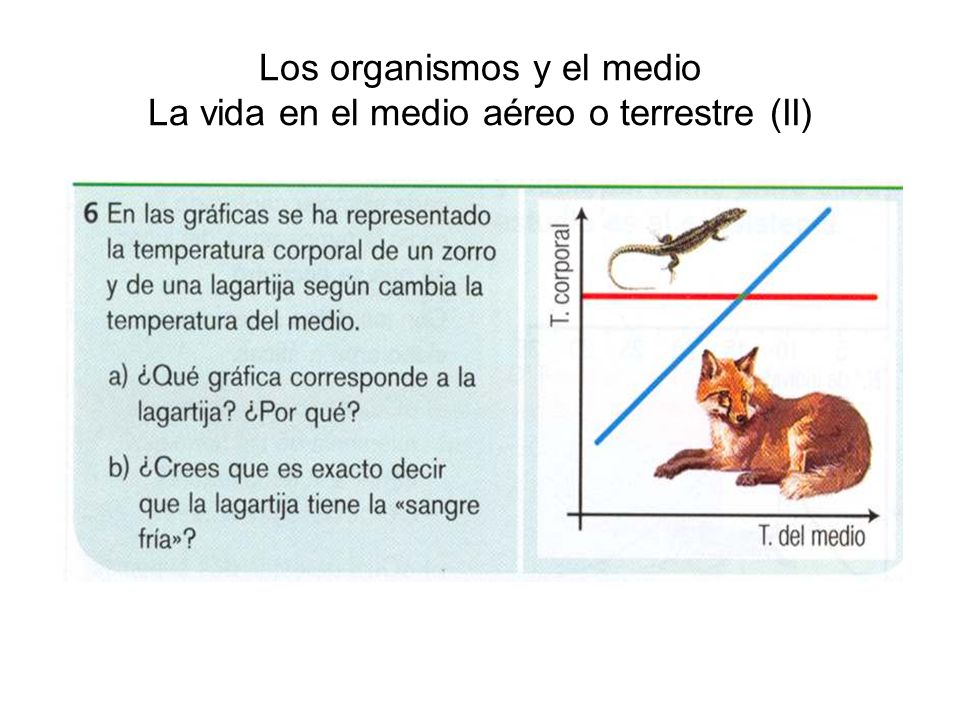 Los organismos y el medio
La vida en el medio aéreo o terrestre (II)

6 En las gráficas se ha representado la temperatura corporal de un zorro y de una lagartija según cambia la temperatura del medio.

a) ¿Qué gráfica corresponde a la lagartija? ¿Por qué?

b) ¿Crees que es exacto decir que la lagartija tiene la «sangre fría»?

T. corporal

T. del medio